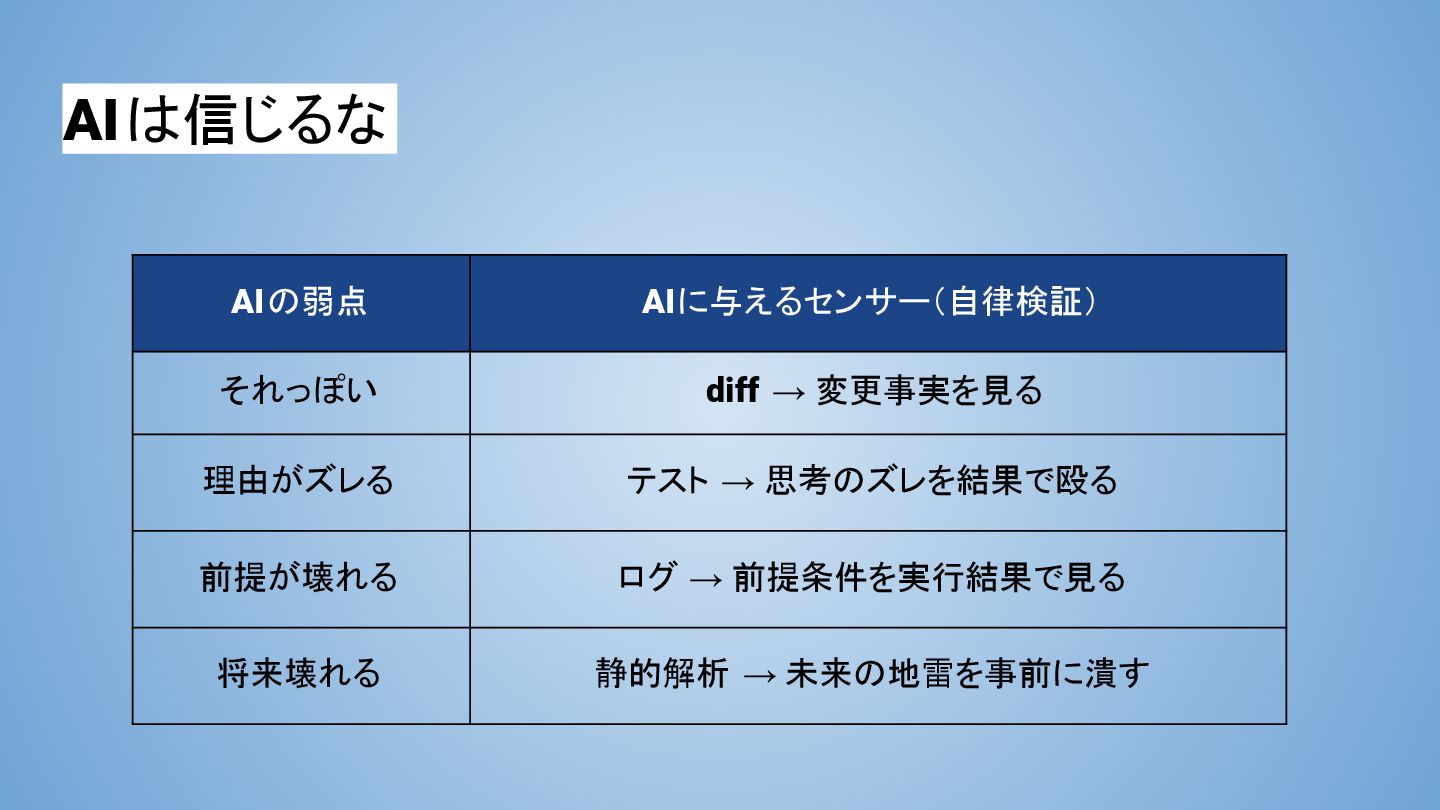 AIは信じるな

| AIの弱点 | AIに与えるセンサー（自律検証） |
|---|---|
| それっぽい | diff → 変更事実を見る |
| 理由がズレる | テスト → 思考のズレを結果で殴る |
| 前提が壊れる | ログ → 前提条件を実行結果で見る |
| 将来壊れる | 静的解析 → 未来の地雷を事前に潰す |